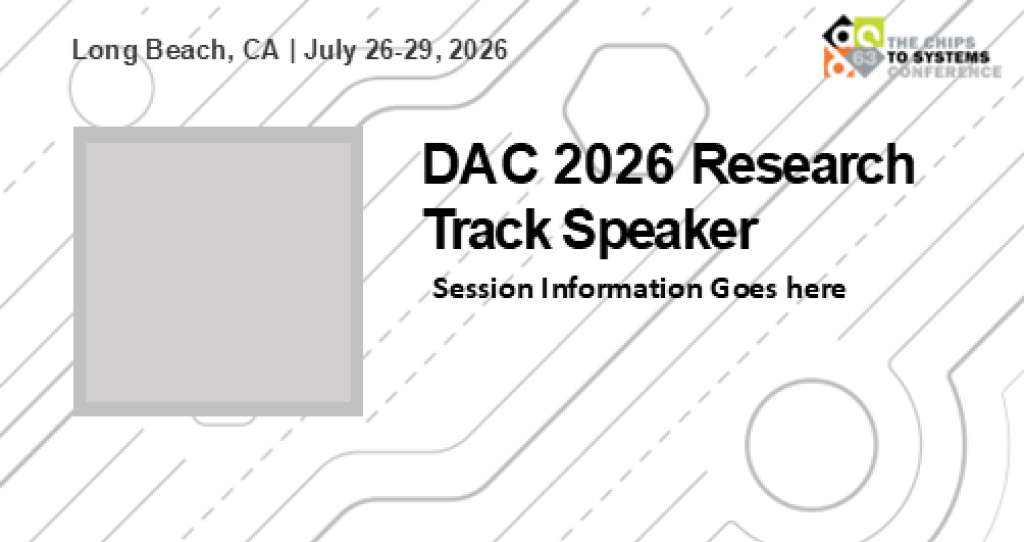 Long Beach, CA | July 26-29, 2026

63 THE CHIPS TO SYSTEMS CONFERENCE

DAC 2026 Research Track Speaker

Session Information Goes here